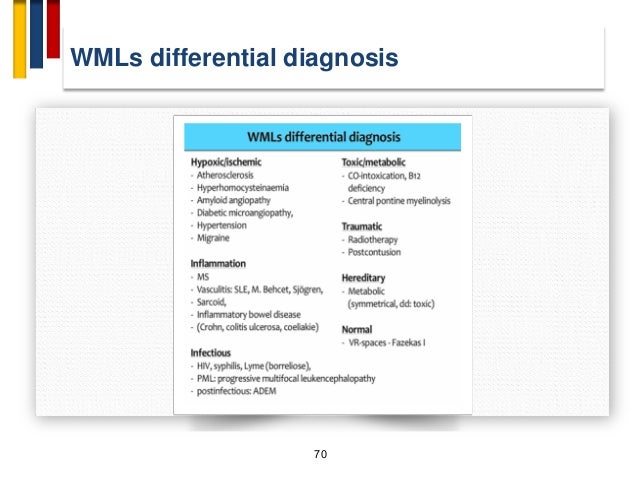 WMLs differential diagnosis

WMLs differential diagnosis

Hypoxic/ischemic
- Atherosclerosis
- Hyperhomocysteinaemia
- Amyloid angiopathy
- Diabetic microangiopathy,
- Hypertension
- Migraine

Inflammation
- MS
- Vasculitis: SLE, M. Behcet, Sjögren,
- Sarcoid,
- Inflammatory bowel disease
- (Crohn, colitis ulcerosa, coeliakie)

Infectious
- HIV, syphilis, Lyme (borreliose),
- PML: progressive multifocal leukencephalopathy
- postinfectious: ADEM

Toxic/metabolic
- CO-intoxication, B12 deficiency
- Central pontine myelinolysis

Traumatic
- Radiotherapy
- Postcontusion

Hereditary
- Metabolic (symmetrical, dd: toxic)

Normal
- VR-spaces - Fazekas I

70